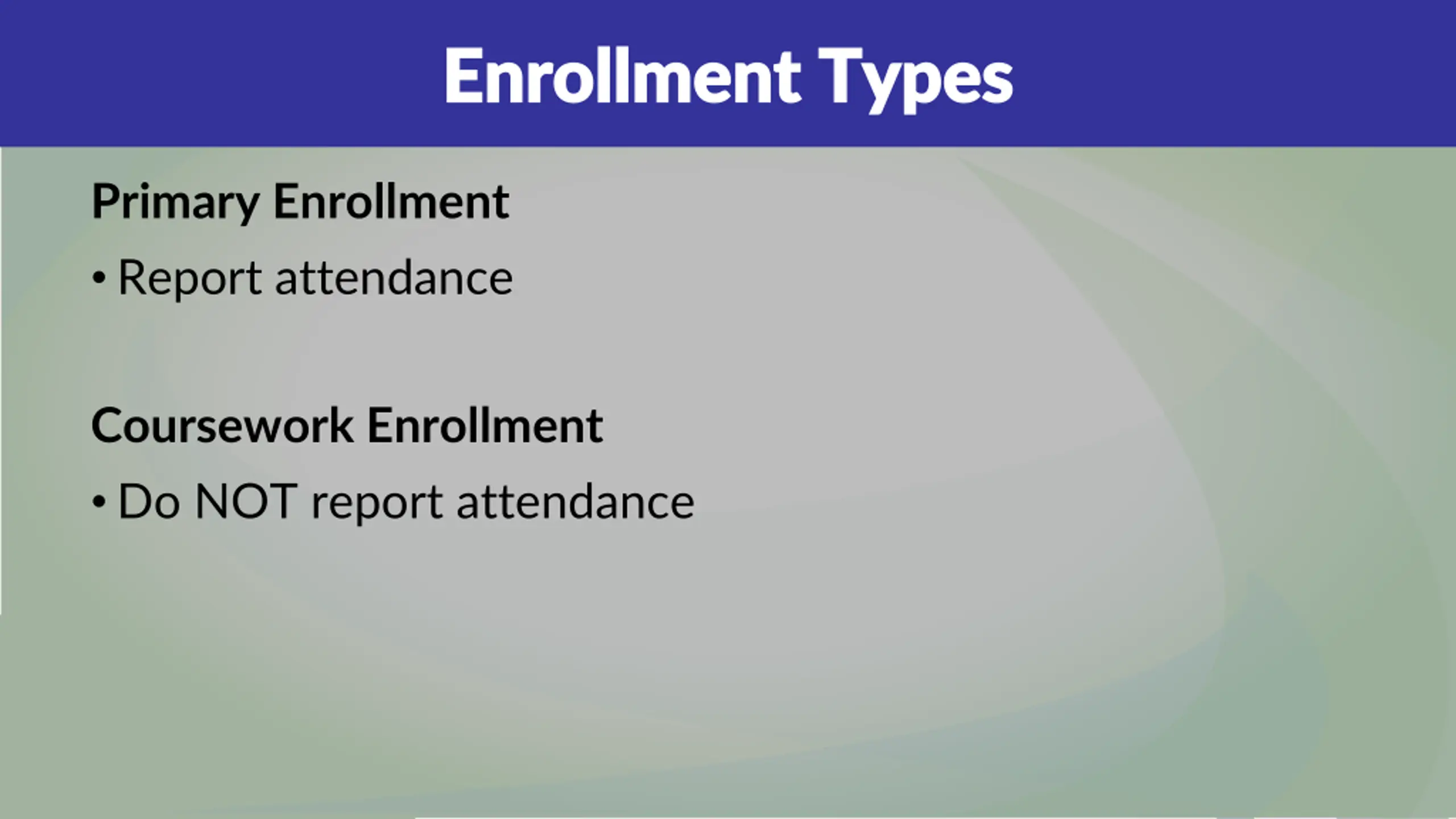 Enrollment Types

Primary Enrollment

• Report attendance

Coursework Enrollment

• Do NOT report attendance